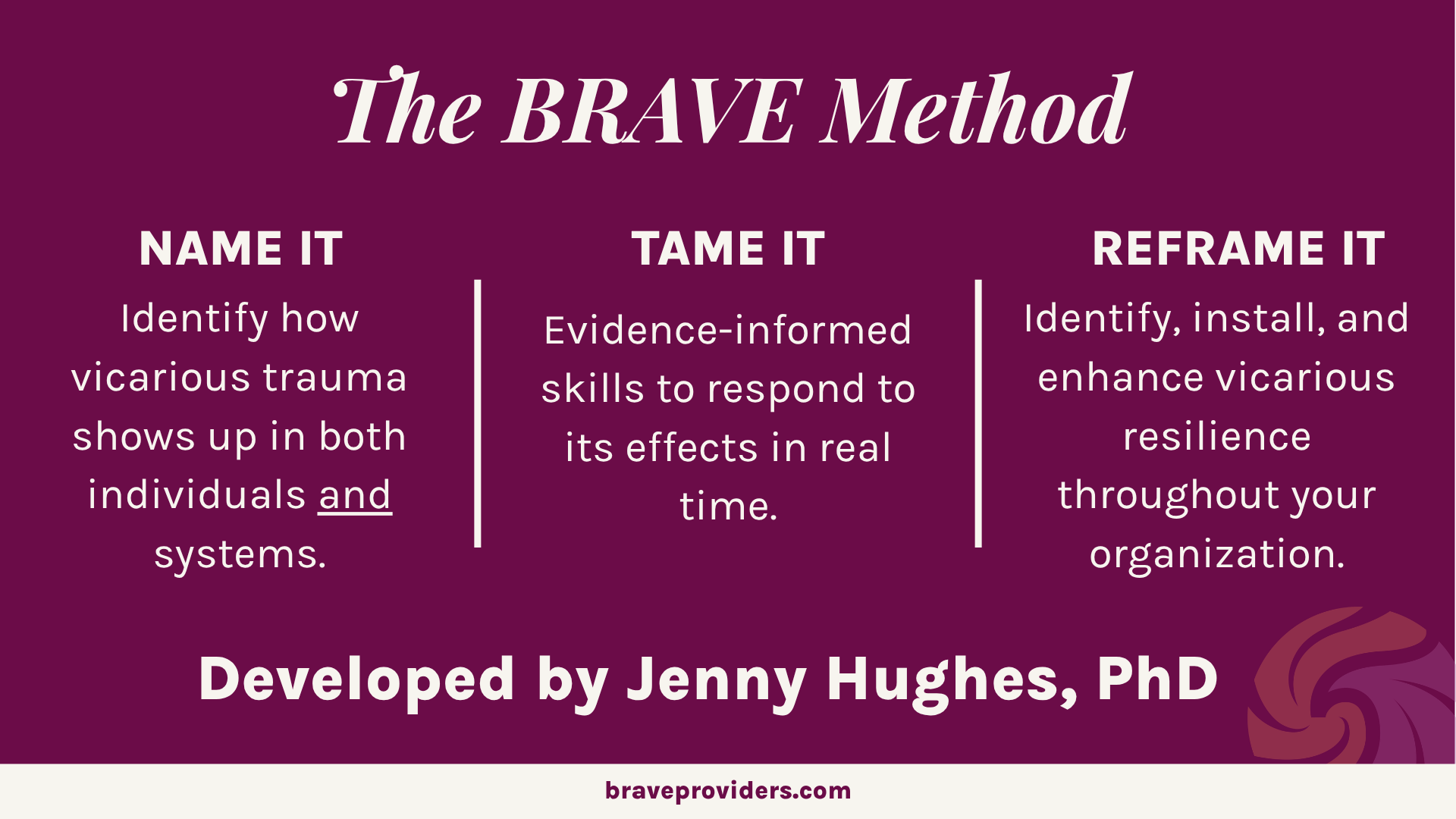 The BRAVE Method

NAME IT

Identify how vicarious trauma shows up in both individuals and systems.

TAME IT

Evidence-informed skills to respond to its effects in real time.

REFRAME IT

Identify, install, and enhance vicarious resilience throughout your organization.

Developed by Jenny Hughes, PhD

braveproviders.com